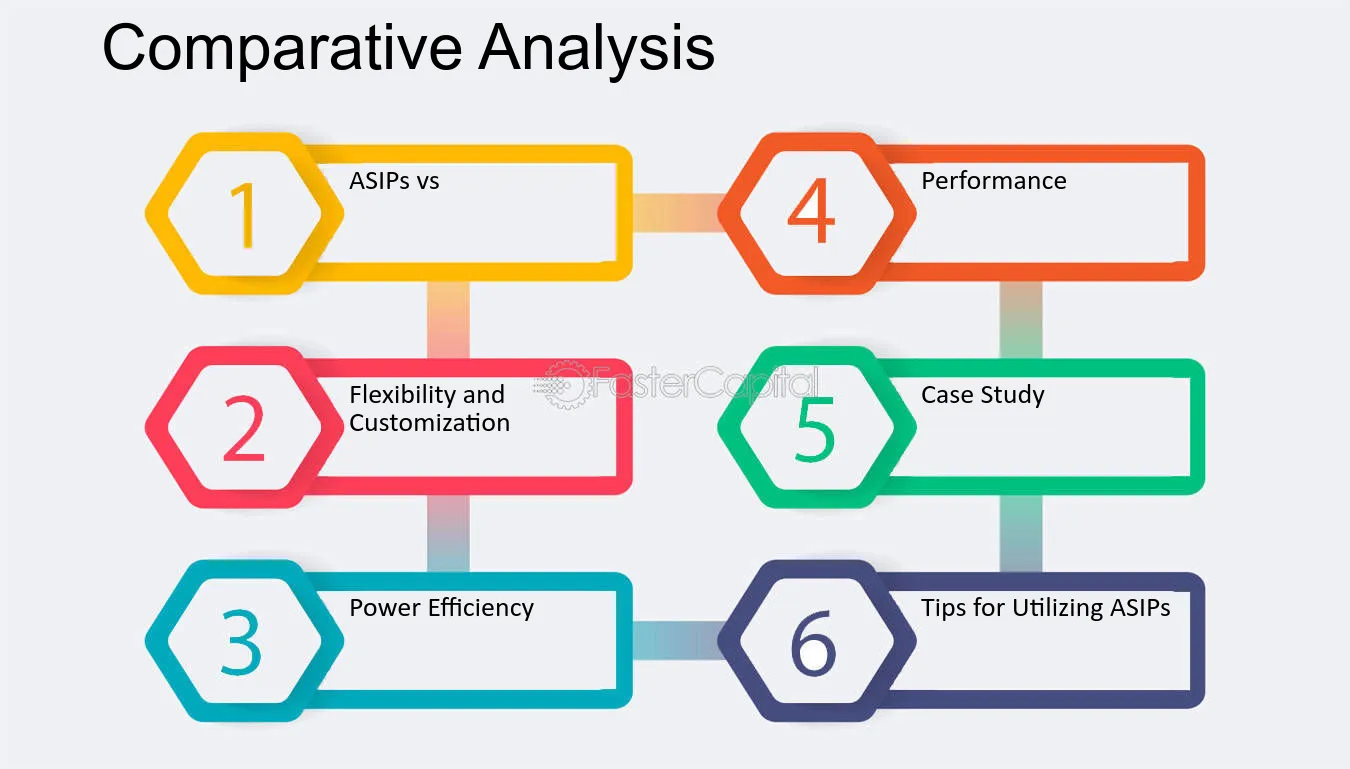 Comparative Analysis

1
ASIPs vs

2
Flexibility and Customization

3
Power Efficiency

4
Performance

5
Case Study

6
Tips for Utilizing ASIPs

FasterCapital